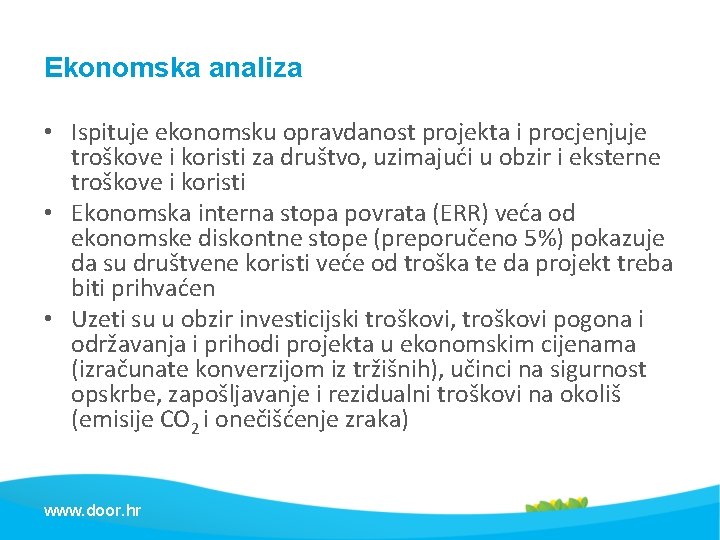 Ekonomska analiza

• Ispituje ekonomsku opravdanost projekta i procjenjuje troškove i koristi za društvo, uzimajući u obzir i eksterne troškove i koristi
• Ekonomska interna stopa povrata (ERR) veća od ekonomske diskontne stope (preporučeno 5%) pokazuje da su društvene koristi veće od troška te da projekt treba biti prihvaćen
• Uzeti su u obzir investicijski troškovi, troškovi pogona i održavanja i prihodi projekta u ekonomskim cijenama (izračunate konverzijom iz tržišnih), učinci na sigurnost opskrbe, zapošljavanje i rezidualni troškovi na okoliš (emisije $CO_2$ i onečišćenje zraka)

www.door.hr